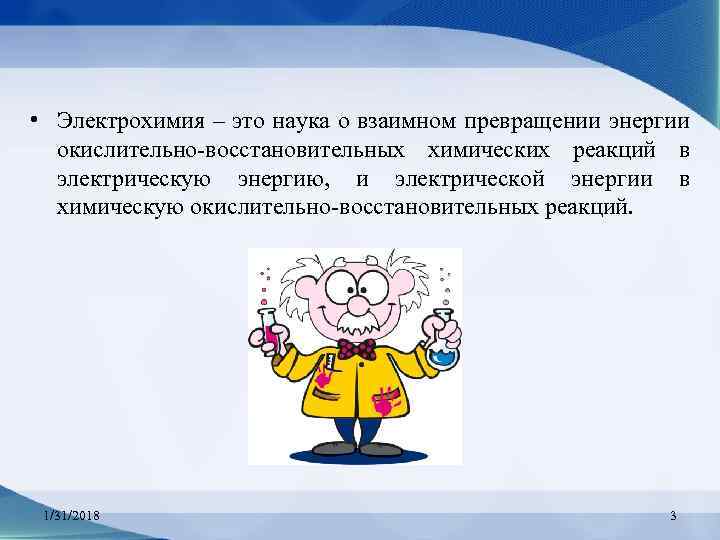 • Электрохимия – это наука о взаимном превращении энергии окислительно-восстановительных химических реакций в электрическую энергию, и электрической энергии в химическую окислительно-восстановительных реакций.

1/31/2018

3